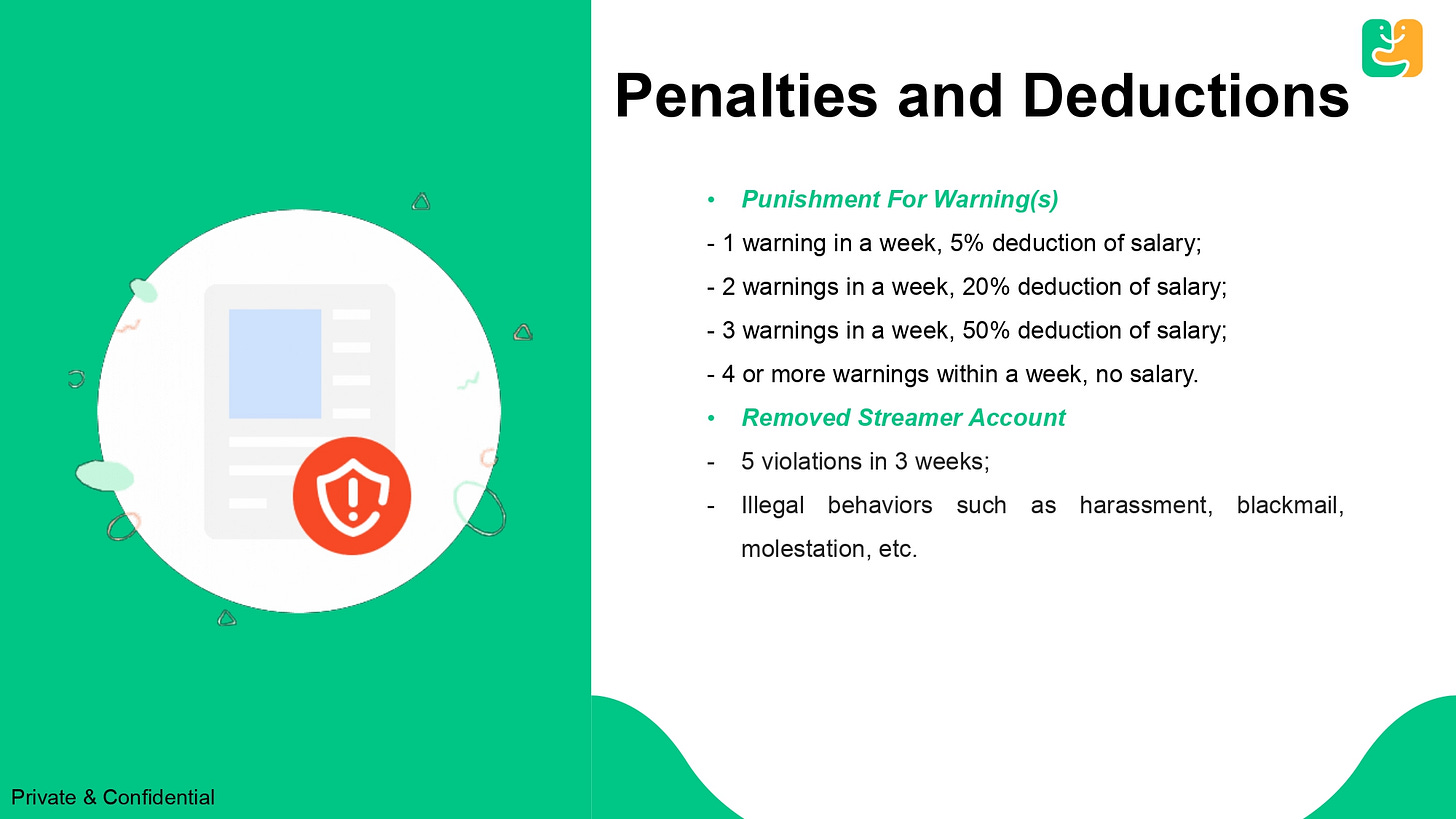 Penalties and Deductions

• Punishment For Warning(s)

- 1 warning in a week, 5% deduction of salary;

- 2 warnings in a week, 20% deduction of salary;

- 3 warnings in a week, 50% deduction of salary;

- 4 or more warnings within a week, no salary.

• Removed Streamer Account

- 5 violations in 3 weeks;

- Illegal behaviors such as harassment, blackmail, molestation, etc.

Private & Confidential